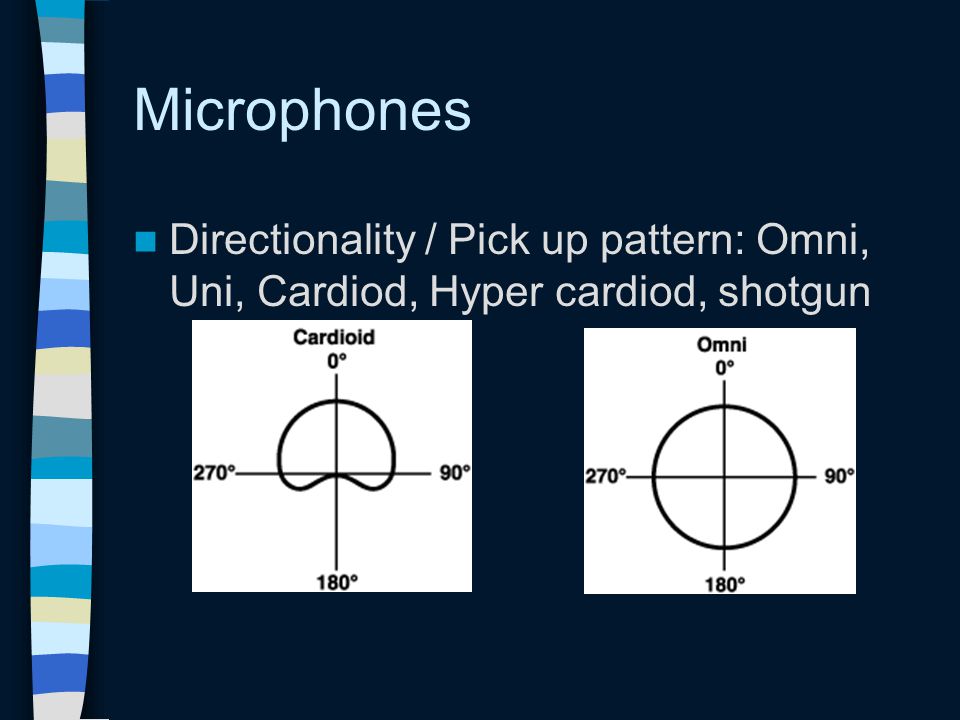 Microphones

Directionality / Pick up pattern: Omni, Uni, Cardiod, Hyper cardiod, shotgun

Cardioid
0°
270°
90°
180°

Omni
0°
270°
90°
180°